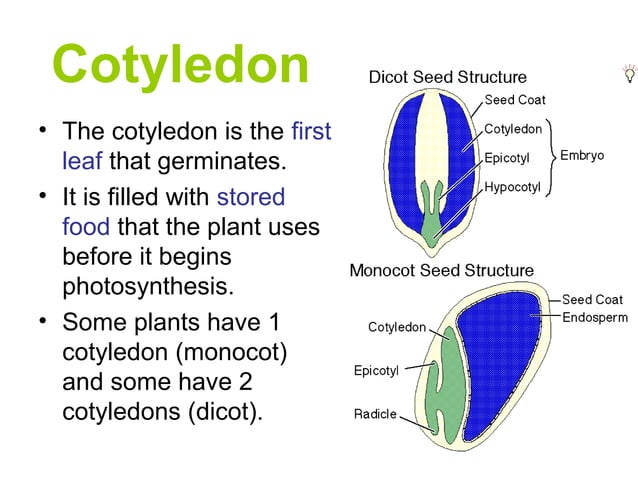 Cotyledon

• The cotyledon is the first leaf that germinates.

• It is filled with stored food that the plant uses before it begins photosynthesis.

• Some plants have 1 cotyledon (monocot) and some have 2 cotyledons (dicot).

Dicot Seed Structure

Seed Coat

Cotyledon

Epicotyl

Hypocotyl

Embryo

Monocot Seed Structure

Seed Coat

Endosperm

Cotyledon

Epicotyl

Radicle